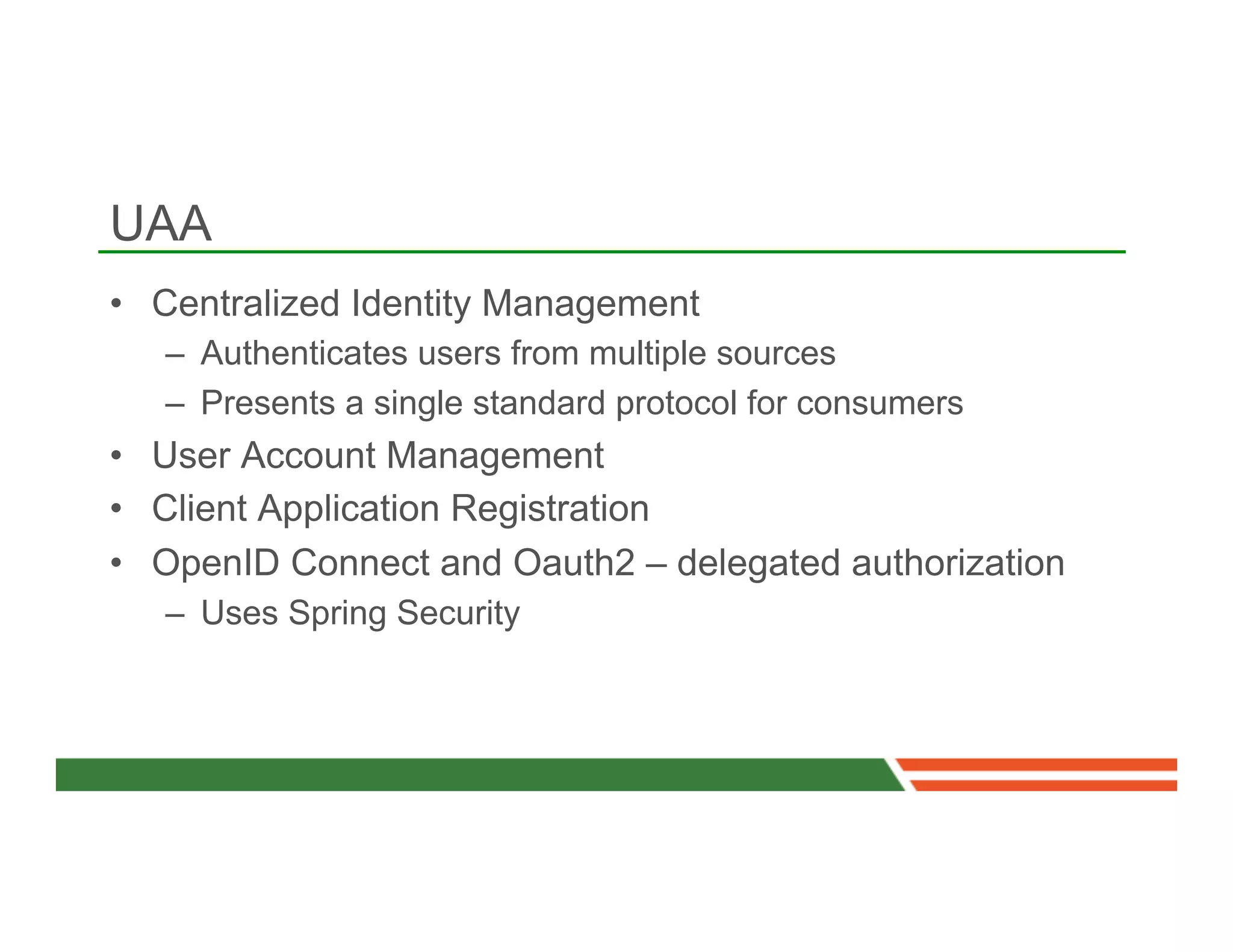 UAA

• Centralized Identity Management
  – Authenticates users from multiple sources
  – Presents a single standard protocol for consumers
• User Account Management
• Client Application Registration
• OpenID Connect and Oauth2 – delegated authorization
  – Uses Spring Security